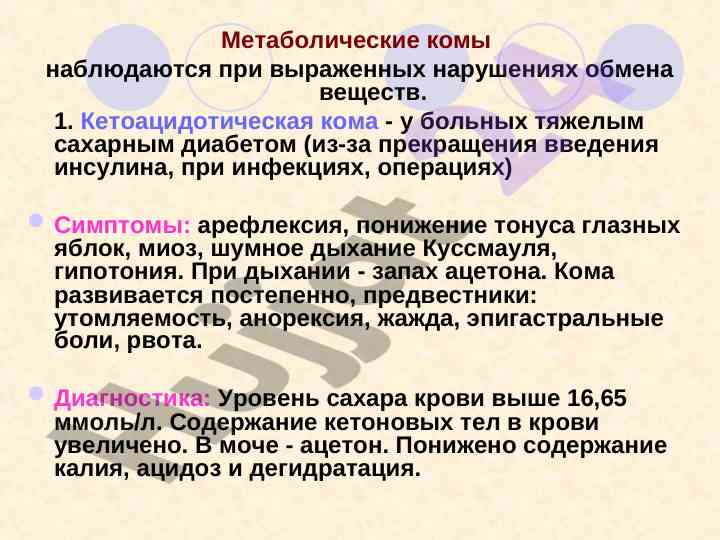 Метаболические комы
наблюдаются при выраженных нарушениях обмена веществ.

1. Кетоацидотическая кома - у больных тяжелым сахарным диабетом (из-за прекращения введения инсулина, при инфекциях, операциях)

Симптомы: арефлексия, понижение тонуса глазных яблок, миоз, шумное дыхание Куссмауля, гипотония. При дыхании - запах ацетона. Кома развивается постепенно, предвестники: утомляемость, анорексия, жажда, эпигастральные боли, рвота.

Диагностика: Уровень сахара крови выше 16,65 ммоль/л. Содержание кетоновых тел в крови увеличено. В моче - ацетон. Понижено содержание калия, ацидоз и дегидратация.